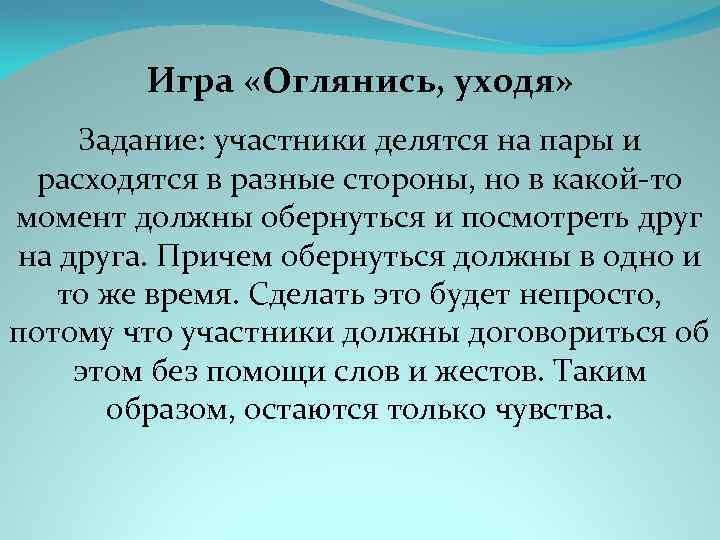 Игра «Оглянись, уходя»

Задание: участники делятся на пары и расходятся в разные стороны, но в какой-то момент должны обернуться и посмотреть друг на друга. Причем обернуться должны в одно и то же время. Сделать это будет непросто, потому что участники должны договориться об этом без помощи слов и жестов. Таким образом, остаются только чувства.